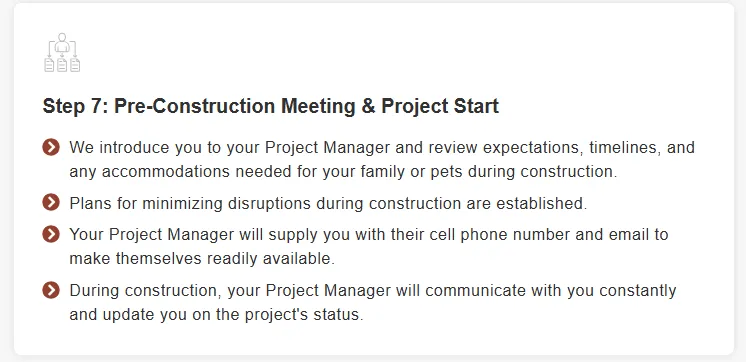 Step 7: Pre-Construction Meeting & Project Start

We introduce you to your Project Manager and review expectations, timelines, and any accommodations needed for your family or pets during construction.

Plans for minimizing disruptions during construction are established.

Your Project Manager will supply you with their cell phone number and email to make themselves readily available.

During construction, your Project Manager will communicate with you constantly and update you on the project's status.